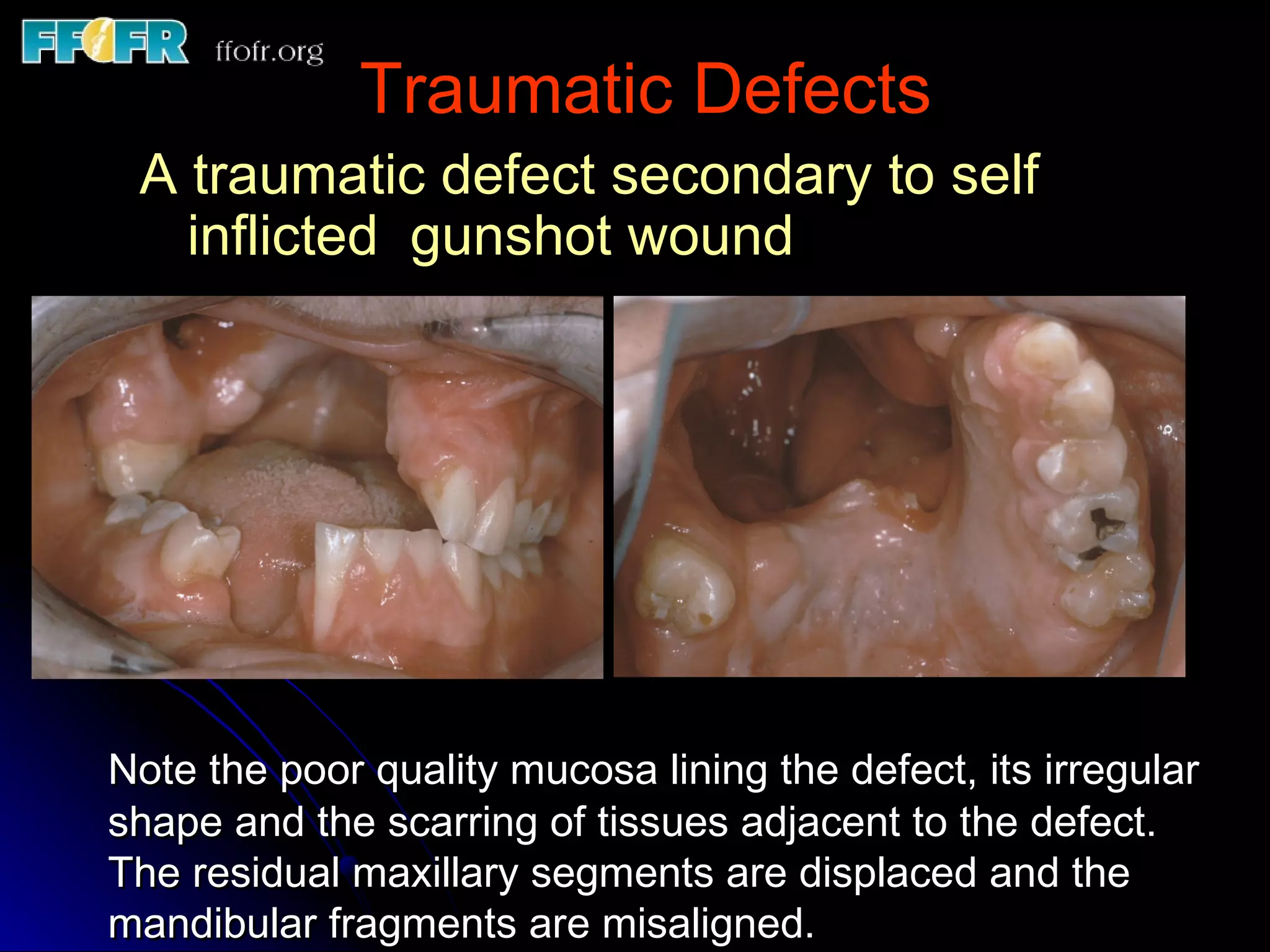 FFOFR ffofr.org

Traumatic Defects

A traumatic defect secondary to self inflicted gunshot wound

Note the poor quality mucosa lining the defect, its irregular shape and the scarring of tissues adjacent to the defect. The residual maxillary segments are displaced and the mandibular fragments are misaligned.